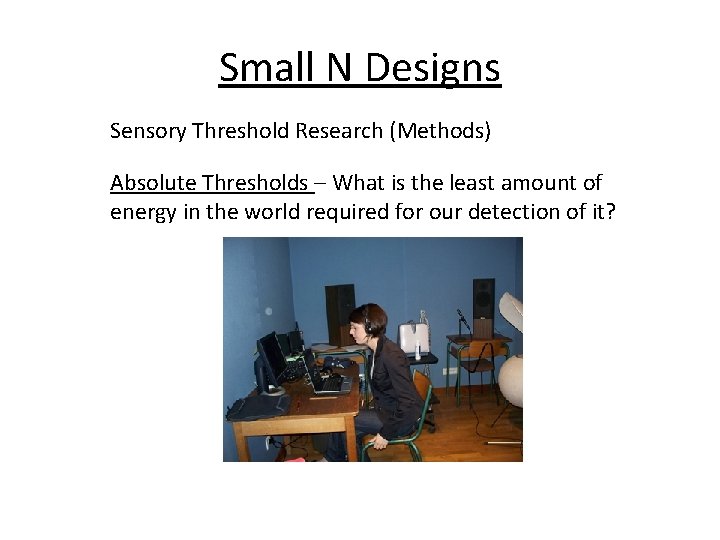 Small N Designs

Sensory Threshold Research (Methods)

Absolute Thresholds – What is the least amount of energy in the world required for our detection of it?